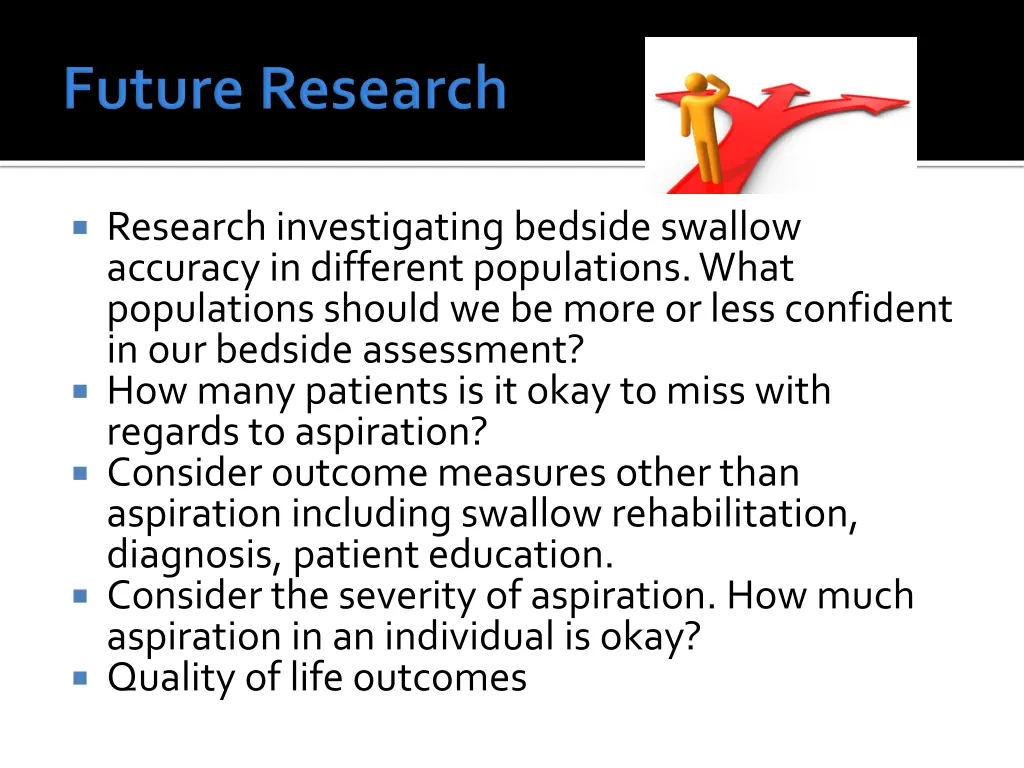 Future Research

- Research investigating bedside swallow accuracy in different populations. What populations should we be more or less confident in our bedside assessment?
- How many patients is it okay to miss with regards to aspiration?
- Consider outcome measures other than aspiration including swallow rehabilitation, diagnosis, patient education.
- Consider the severity of aspiration. How much aspiration in an individual is okay?
- Quality of life outcomes